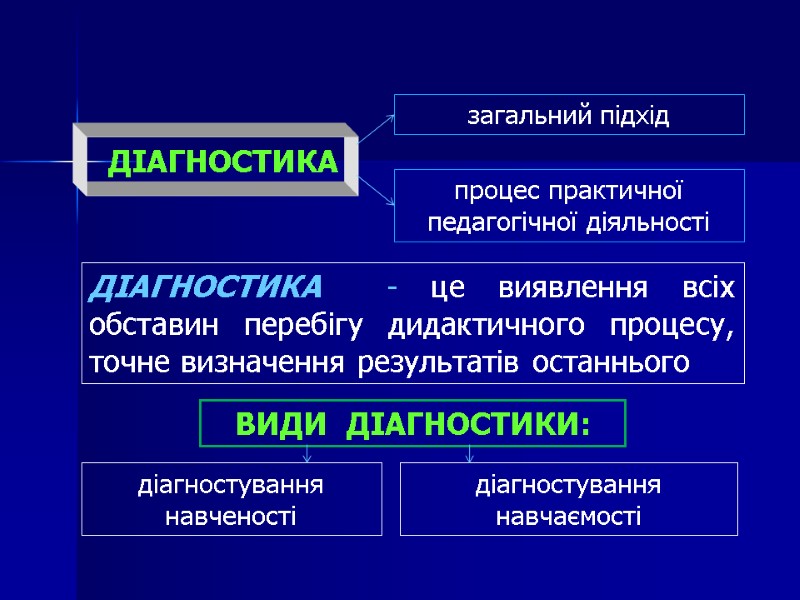 ДІАГНОСТИКА

загальний підхід

процес практичної педагогічної діяльності

ДІАГНОСТИКА - це виявлення всіх обставин перебігу дидактичного процесу, точне визначення результатів останнього

ВИДИ ДІАГНОСТИКИ:

діагностування навченості

діагностування навчаємості